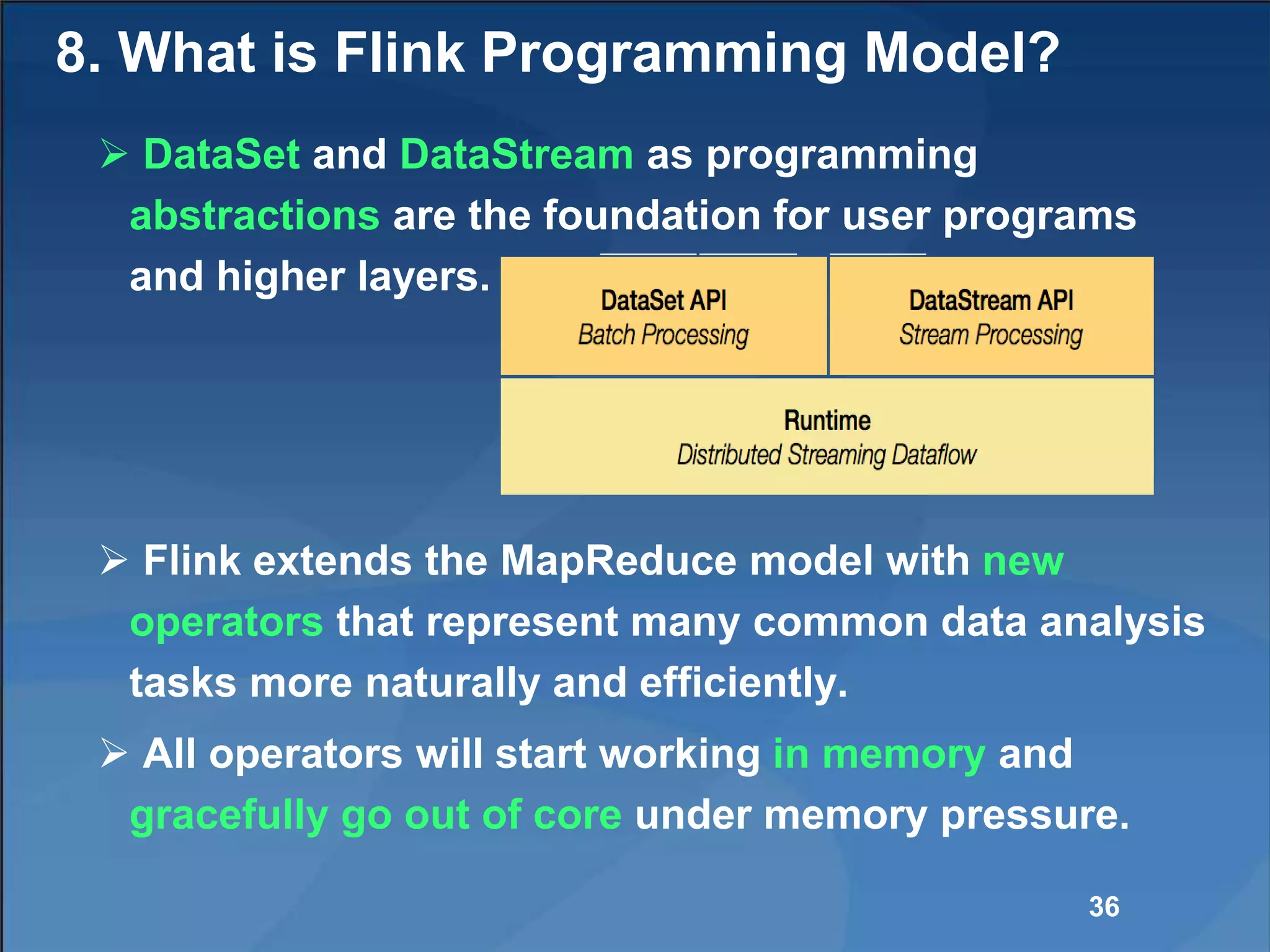 8. What is Flink Programming Model?

➢ DataSet and DataStream as programming abstractions are the foundation for user programs and higher layers.

DataSet API
Batch Processing

DataStream API
Stream Processing

Runtime
Distributed Streaming Dataflow

➢ Flink extends the MapReduce model with new operators that represent many common data analysis tasks more naturally and efficiently.

➢ All operators will start working in memory and gracefully go out of core under memory pressure.

36